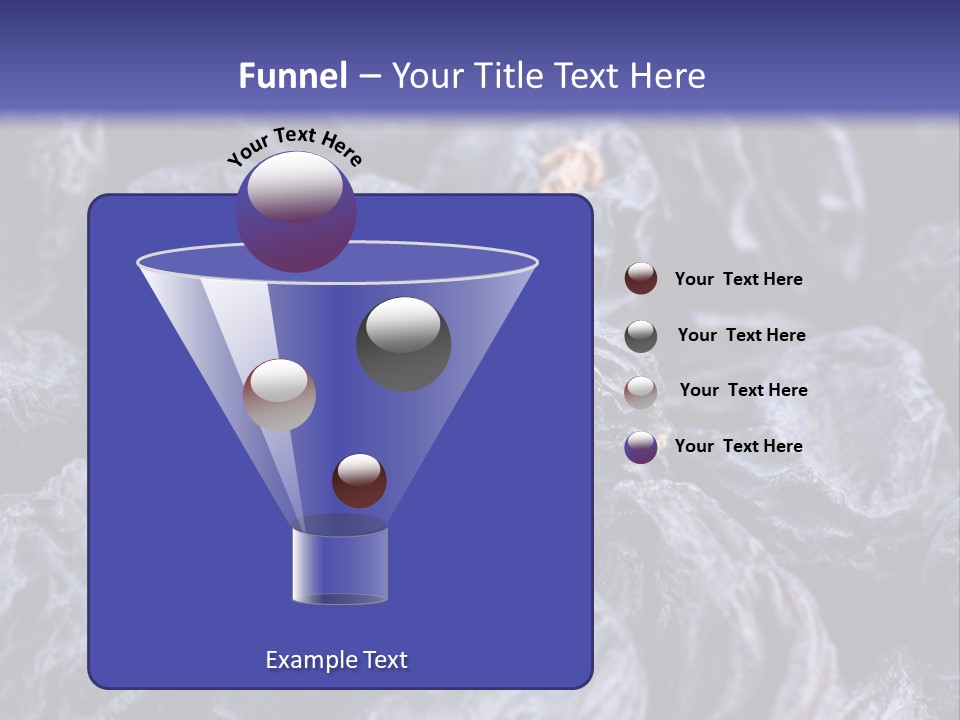 Funnel – Your Title Text Here

Your Text Here

Your Text Here

Your Text Here

Your Text Here

Your Text Here

Example Text